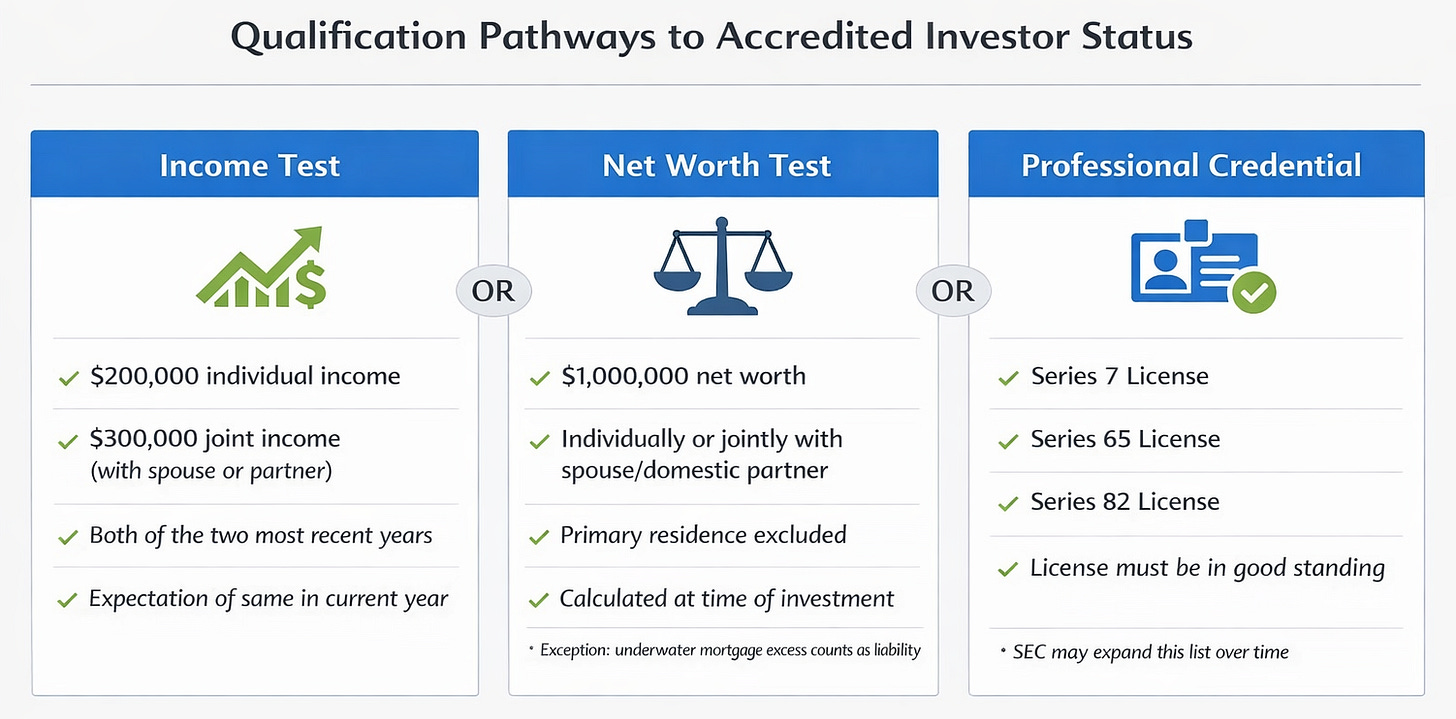 Qualification Pathways to Accredited Investor Status

Income Test

✓ \$200,000 individual income

✓ \$300,000 joint income (with spouse or partner)

✓ Both of the two most recent years

✓ Expectation of same in current year

OR

Net Worth Test

✓ \$1,000,000 net worth

✓ Individually or jointly with spouse/domestic partner

✓ Primary residence excluded

✓ Calculated at time of investment

* Exception: underwater mortgage excess counts as liability

OR

Professional Credential

✓ Series 7 License

✓ Series 65 License

✓ Series 82 License

✓ License must be in good standing

* SEC may expand this list over time